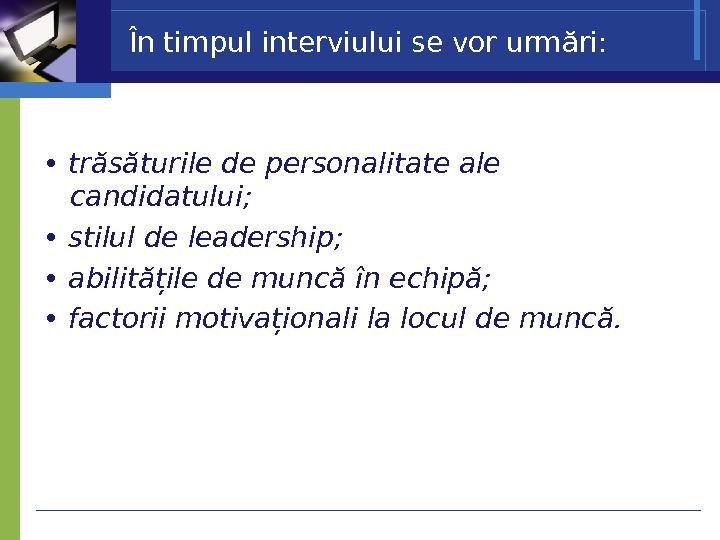 În timpul interviului se vor urmări:

• trăsăturile de personalitate ale candidatului;
• stilul de leadership;
• abilitățile de muncă în echipă;
• factorii motivaționali la locul de muncă.